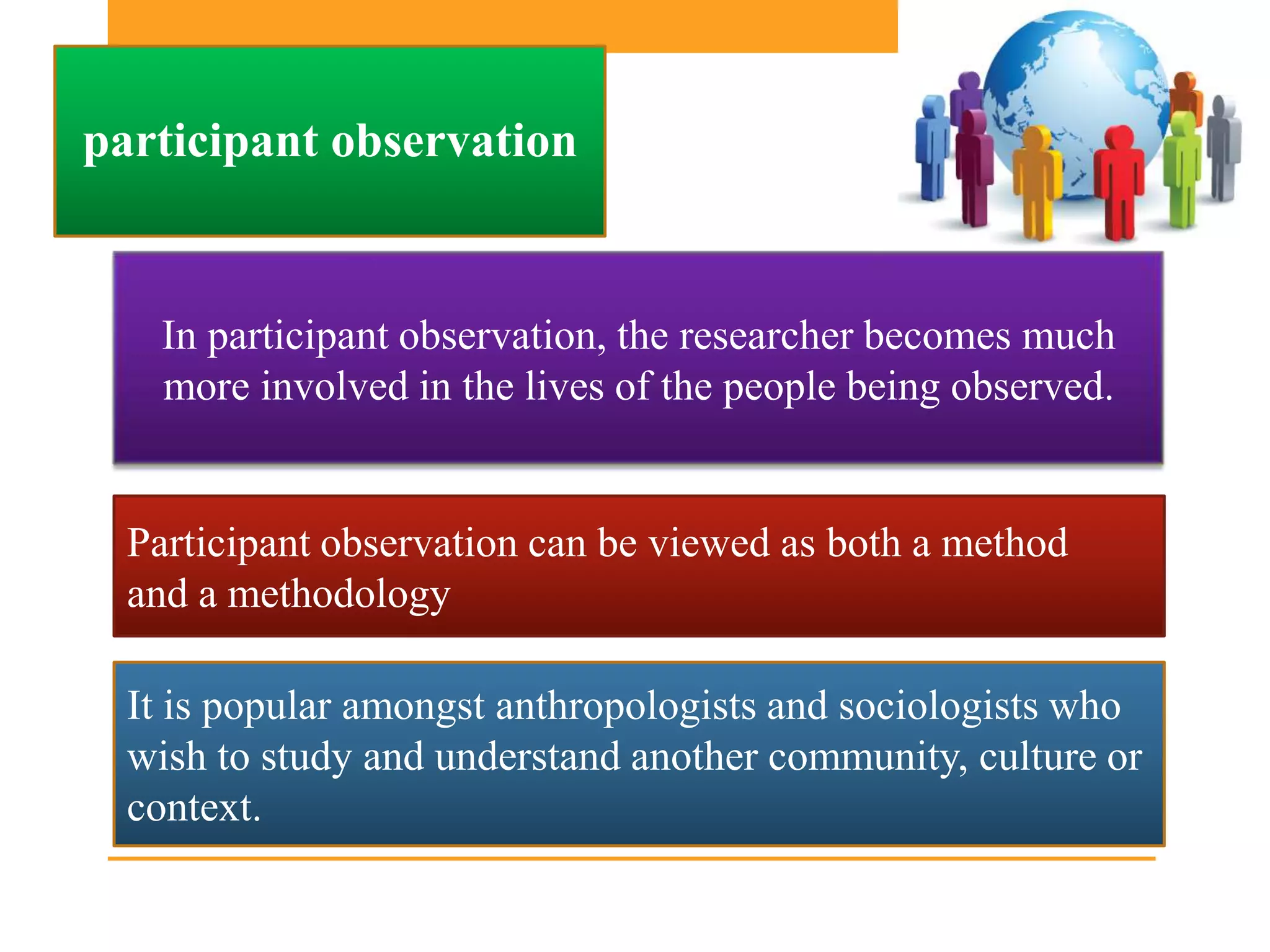 participant observation

In participant observation, the researcher becomes much more involved in the lives of the people being observed.

Participant observation can be viewed as both a method and a methodology

It is popular amongst anthropologists and sociologists who wish to study and understand another community, culture or context.